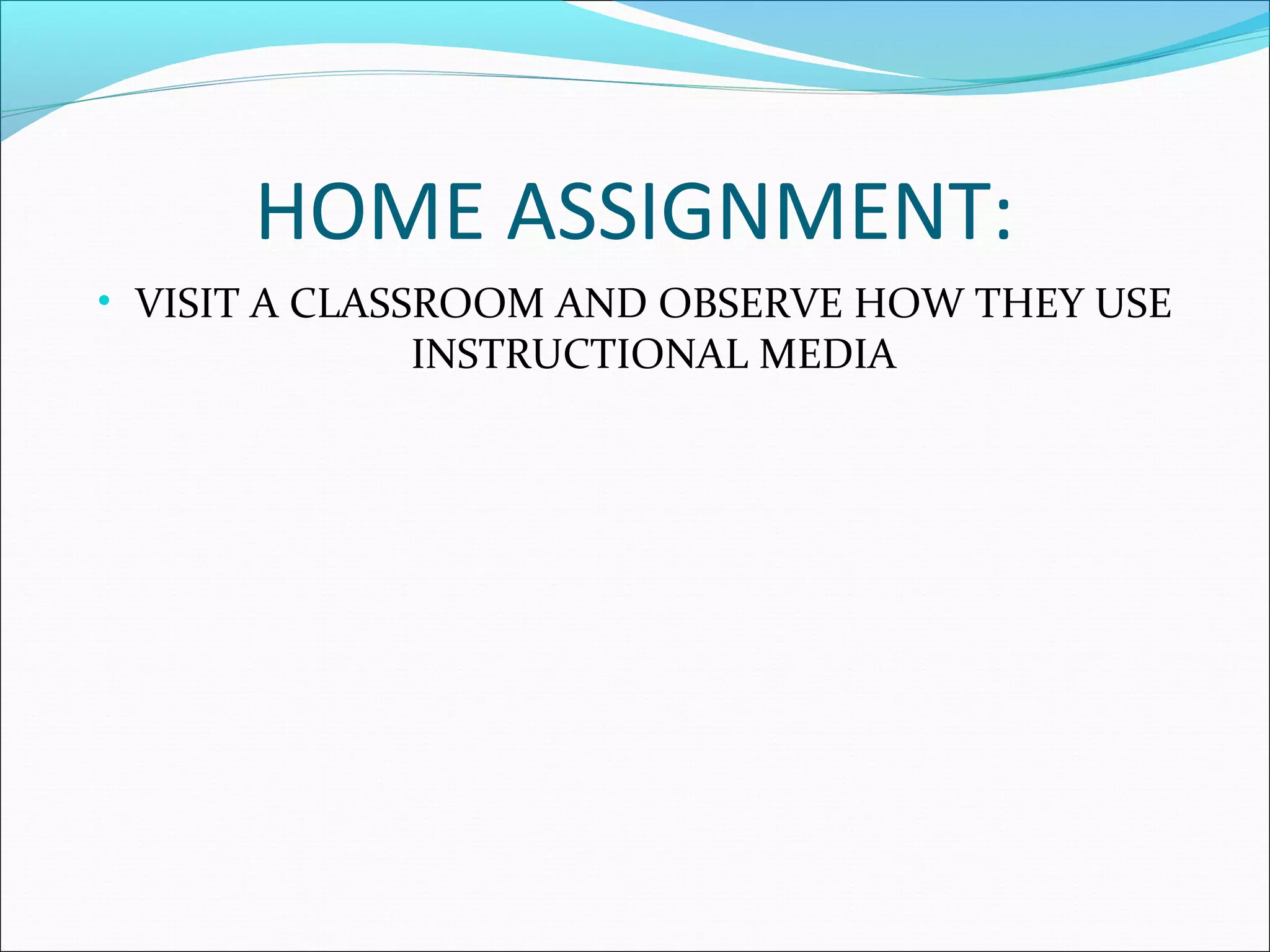 HOME ASSIGNMENT:

• VISIT A CLASSROOM AND OBSERVE HOW THEY USE INSTRUCTIONAL MEDIA